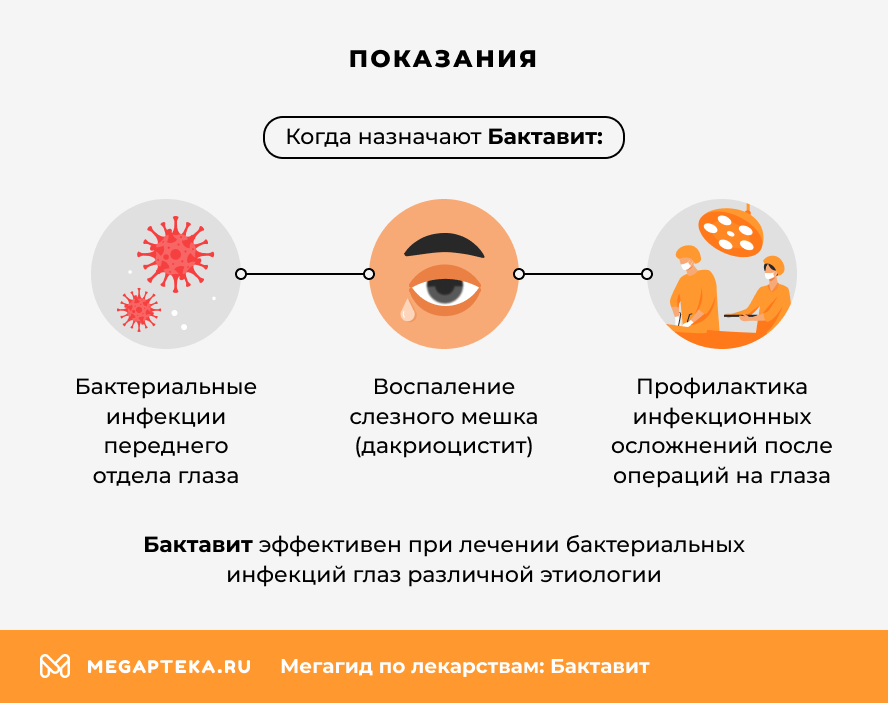 ПОКАЗАНИЯ

Когда назначают Бактавит:

Бактериальные инфекции переднего отдела глаза

Воспаление слезного мешка (дакриоцистит)

Профилактика инфекционных осложнений после операций на глаза

Бактавит эффективен при лечении бактериальных инфекций глаз различной этиологии

MEGAPTEKA.RU Мегагид по лекарствам: Бактавит